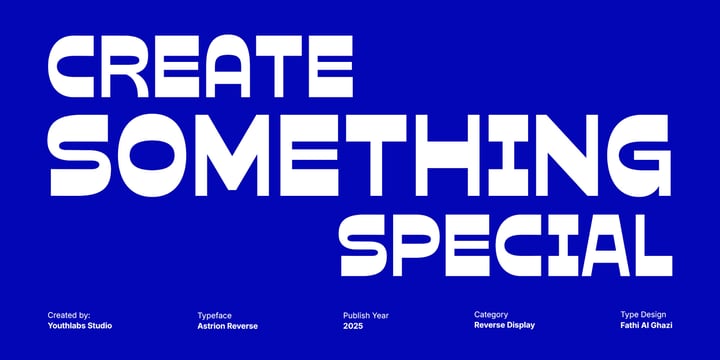 CREATE
SOMETHING
SPECIAL

Created by:
Youthlabs Studio

Typeface
Astrion Reverse

Publish Year
2025

Category
Reverse Display

Type Design
Fathi Al Ghazi